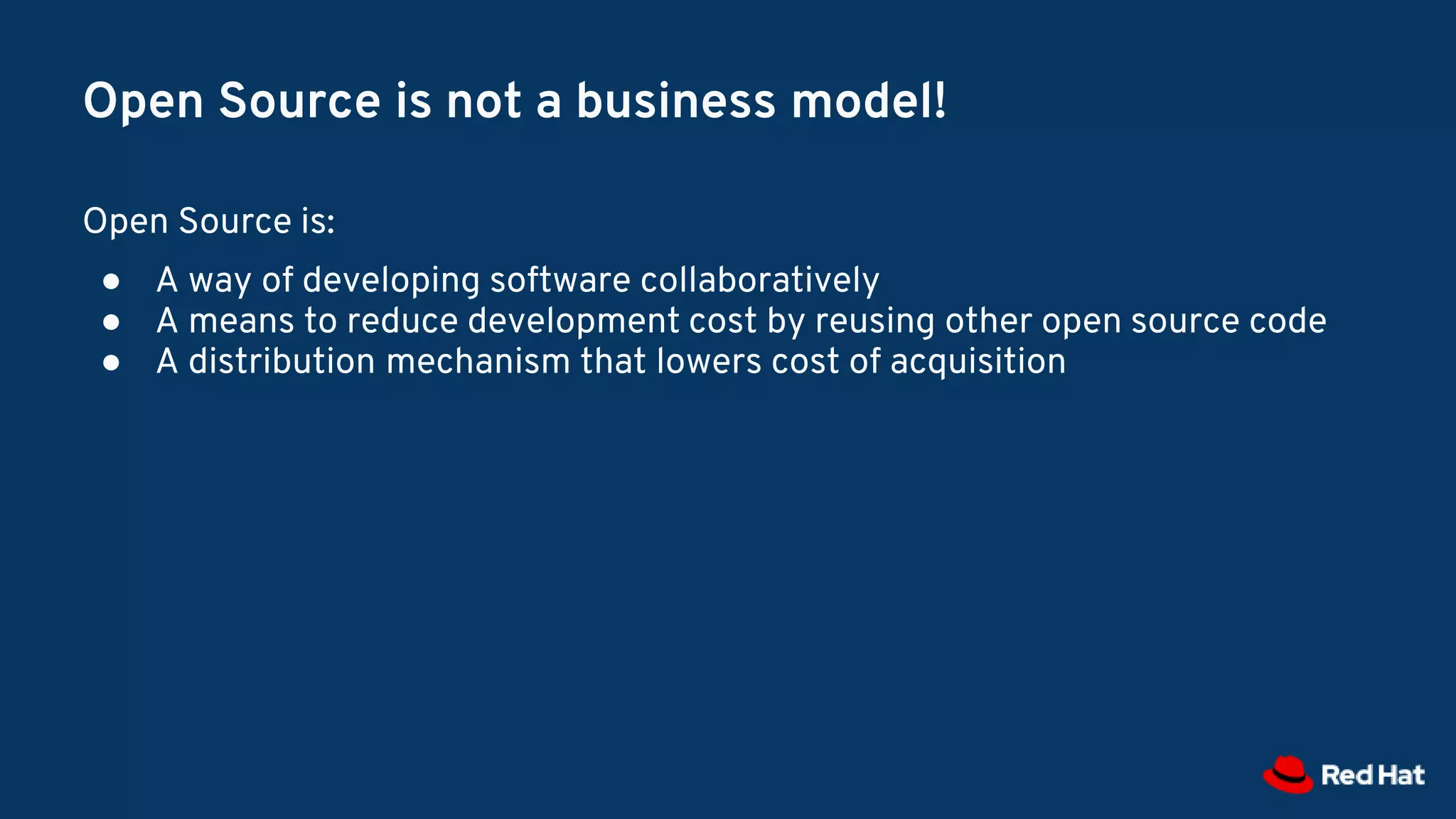 Open Source is not a business model!

Open Source is:

● A way of developing software collaboratively
● A means to reduce development cost by reusing other open source code
● A distribution mechanism that lowers cost of acquisition

Red Hat